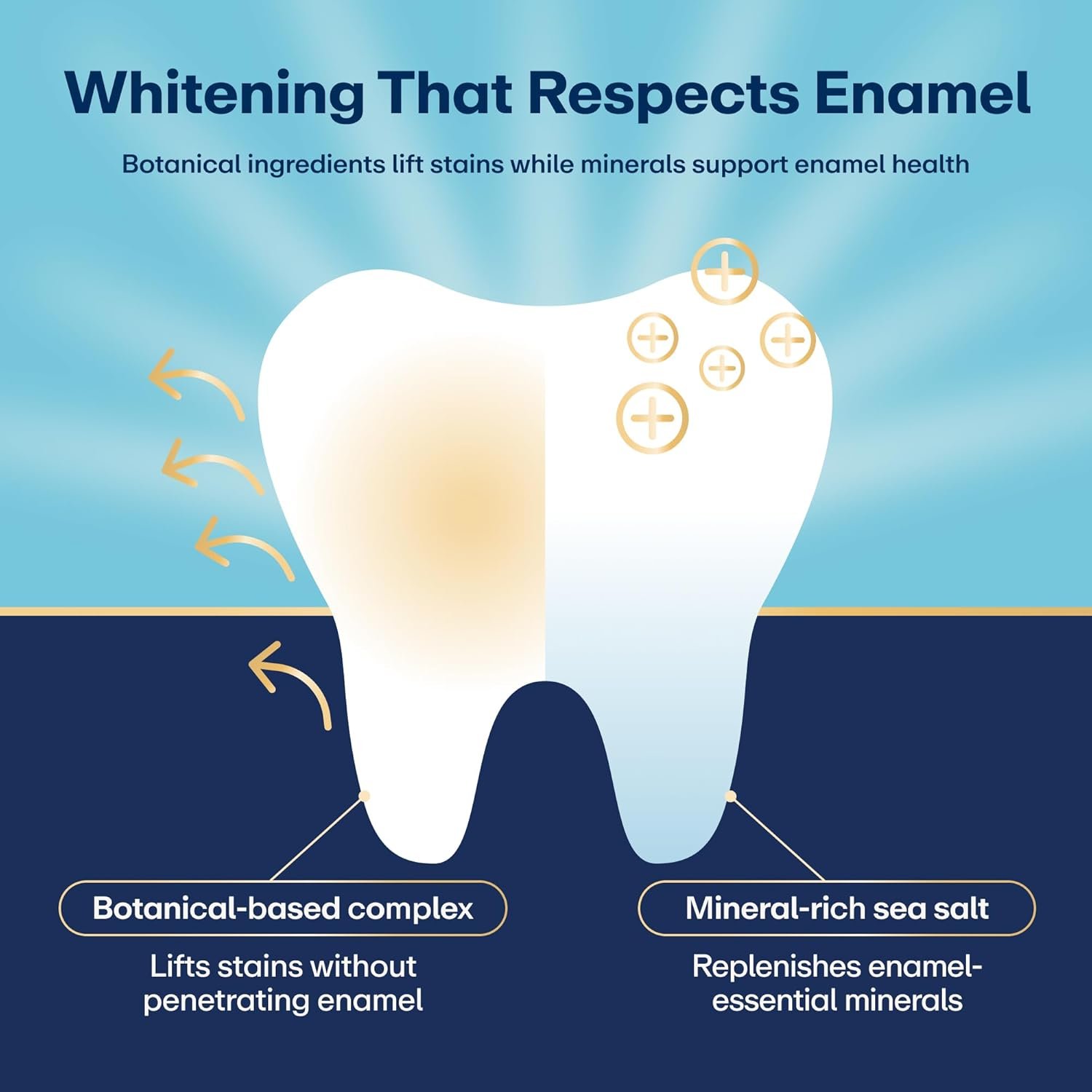 Whitening That Respects Enamel

Botanical ingredients lift stains while minerals support enamel health

Botanical-based complex

Lifts stains without penetrating enamel

Mineral-rich sea salt

Replenishes enamel-essential minerals